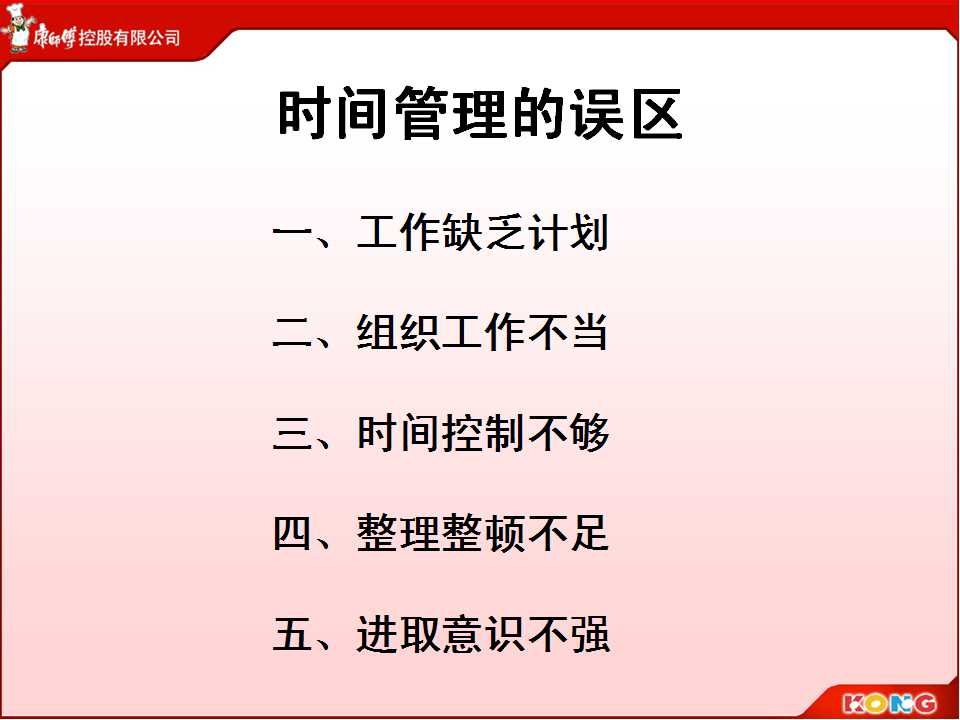 康师傅控股有限公司

时间管理的误区

一、工作缺乏计划

二、组织工作不当

三、时间控制不够

四、整理整顿不足

五、进取意识不强

KONG